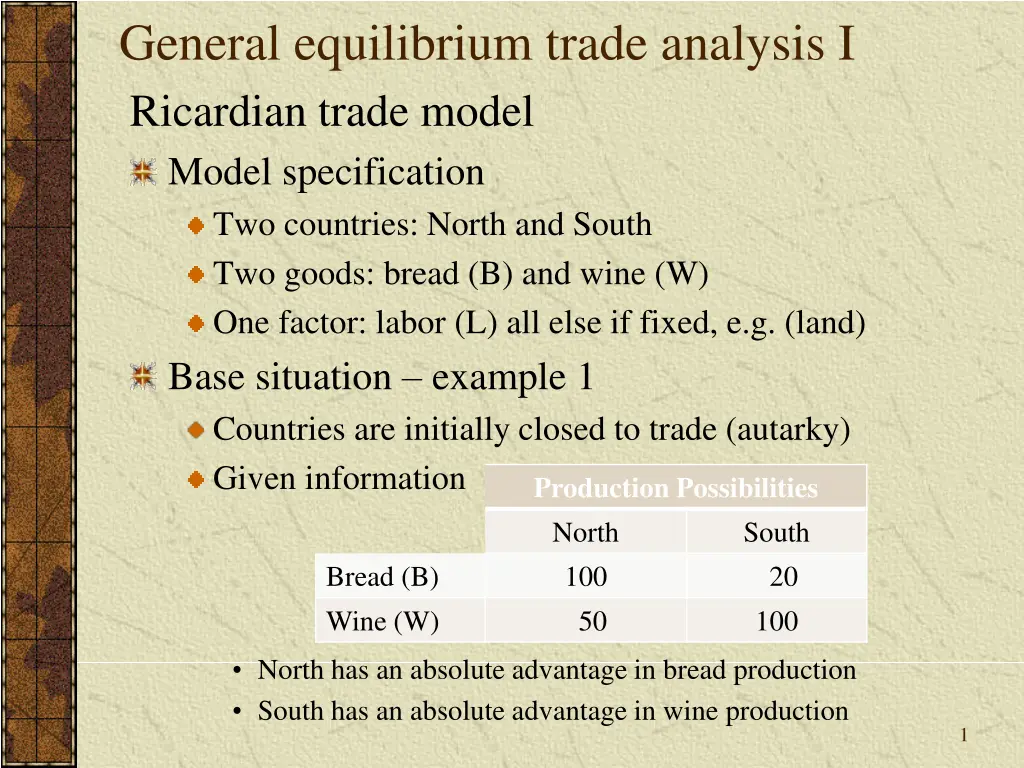 General equilibrium trade analysis I

Ricardian trade model

Model specification

Two countries: North and South

Two goods: bread (B) and wine (W)

One factor: labor (L) all else if fixed, e.g. (land)

Base situation – example 1

Countries are initially closed to trade (autarky)

Given information

| | Production Possibilities | |
|---|---|---|
| | North | South |
| Bread (B) | 100 | 20 |
| Wine (W) | 50 | 100 |

• North has an absolute advantage in bread production

• South has an absolute advantage in wine production

1